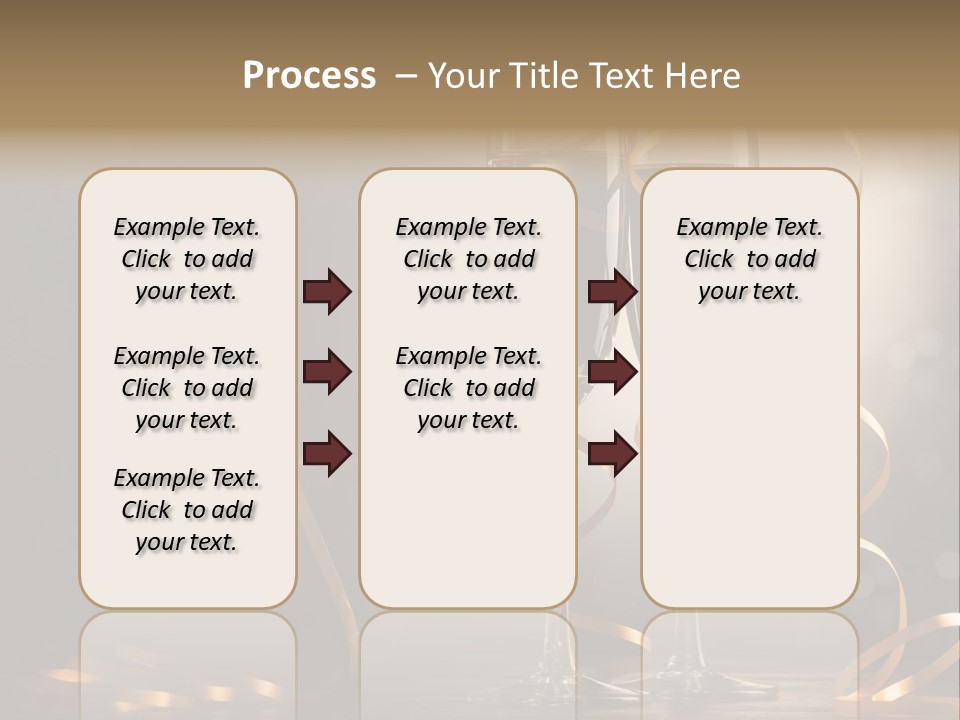 Process – Your Title Text Here

Example Text. Click to add your text.

Example Text. Click to add your text.

Example Text. Click to add your text.

Example Text. Click to add your text.

Example Text. Click to add your text.

Example Text. Click to add your text.